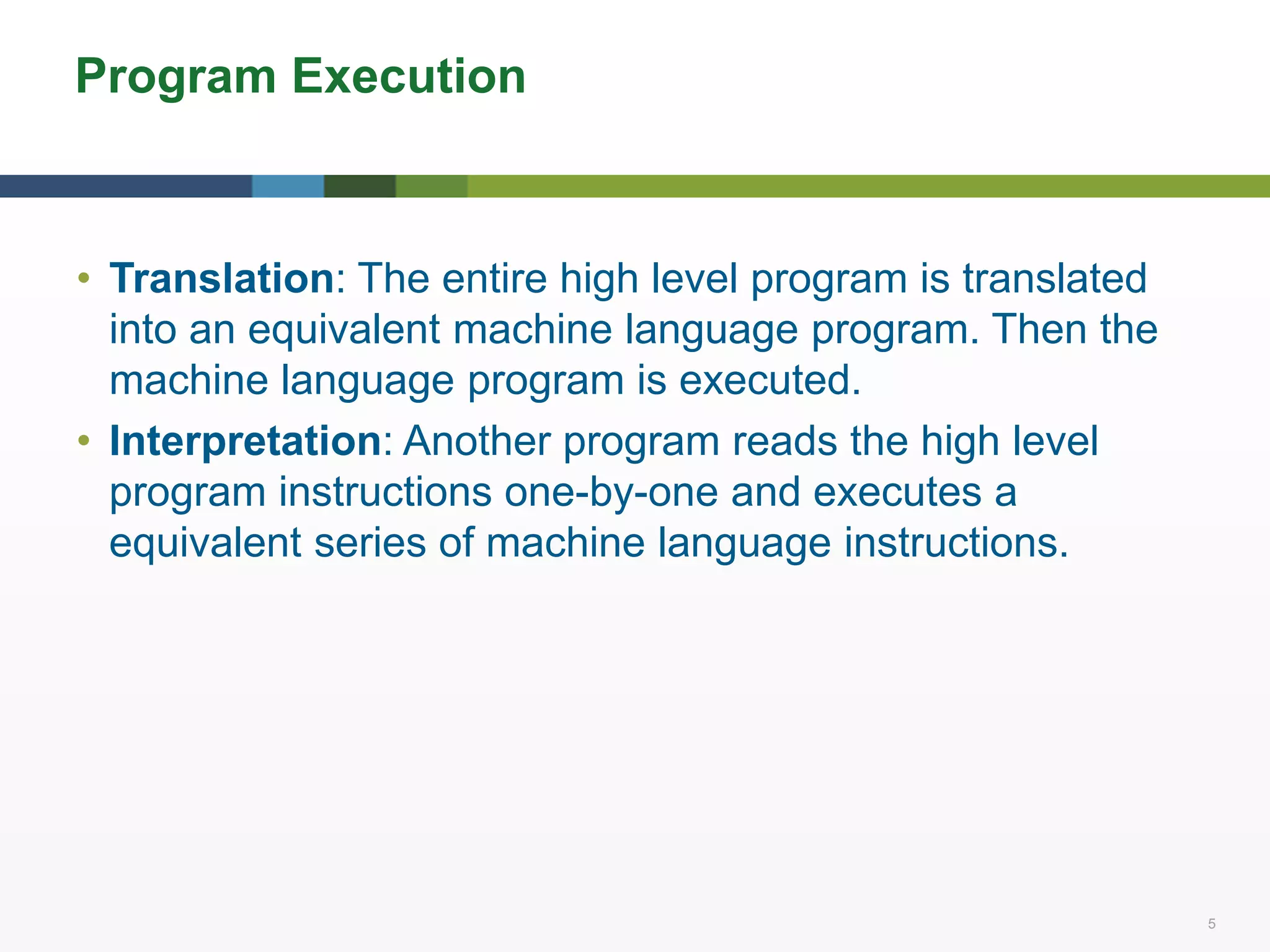 Program Execution

• Translation: The entire high level program is translated into an equivalent machine language program. Then the machine language program is executed.

• Interpretation: Another program reads the high level program instructions one-by-one and executes a equivalent series of machine language instructions.

5